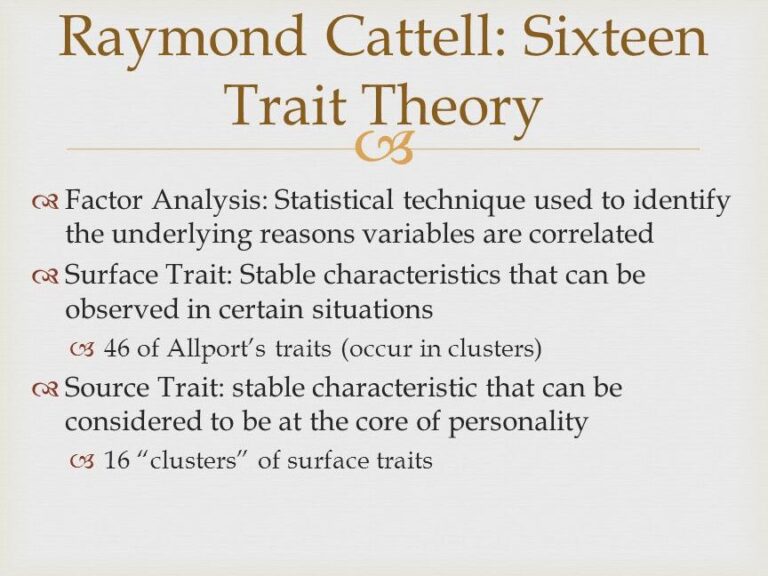 Raymond Cattell: Sixteen Trait Theory

Factor Analysis: Statistical technique used to identify the underlying reasons variables are correlated

Surface Trait: Stable characteristics that can be observed in certain situations

46 of Allport's traits (occur in clusters)

Source Trait: stable characteristic that can be considered to be at the core of personality

16 "clusters" of surface traits